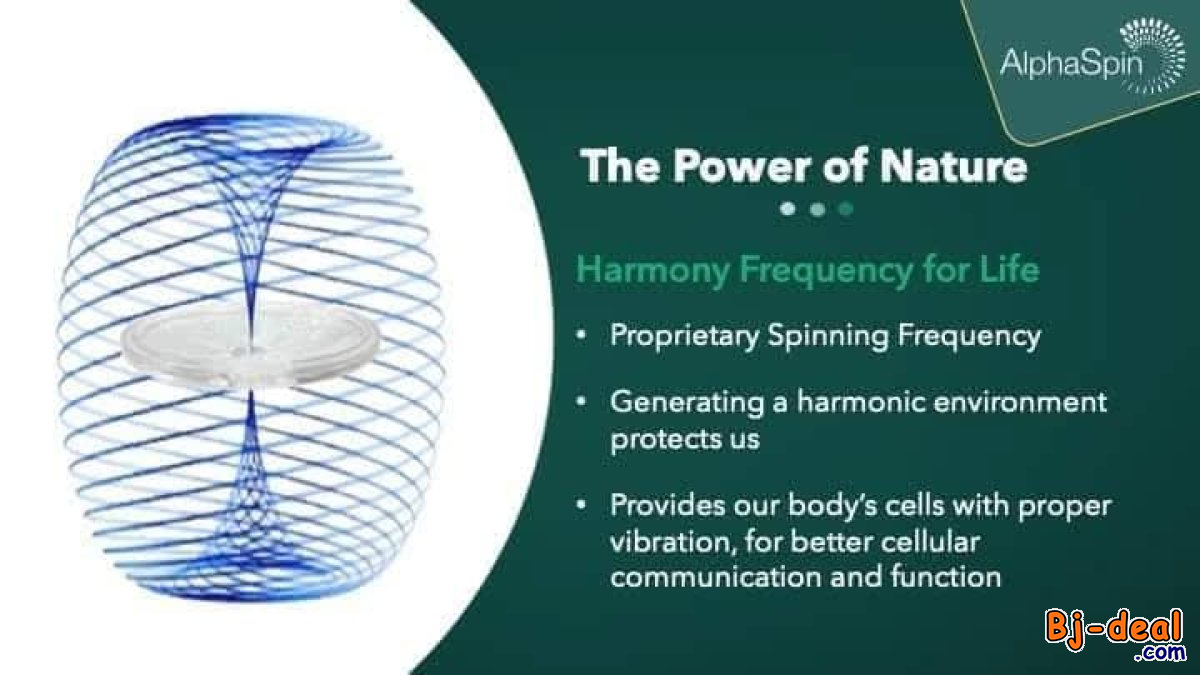 AlphaSpin

The Power of Nature

Harmony Frequency for Life

• Proprietary Spinning Frequency

• Generating a harmonic environment protects us

• Provides our body's cells with proper vibration, for better cellular communication and function

Bj-deal .com